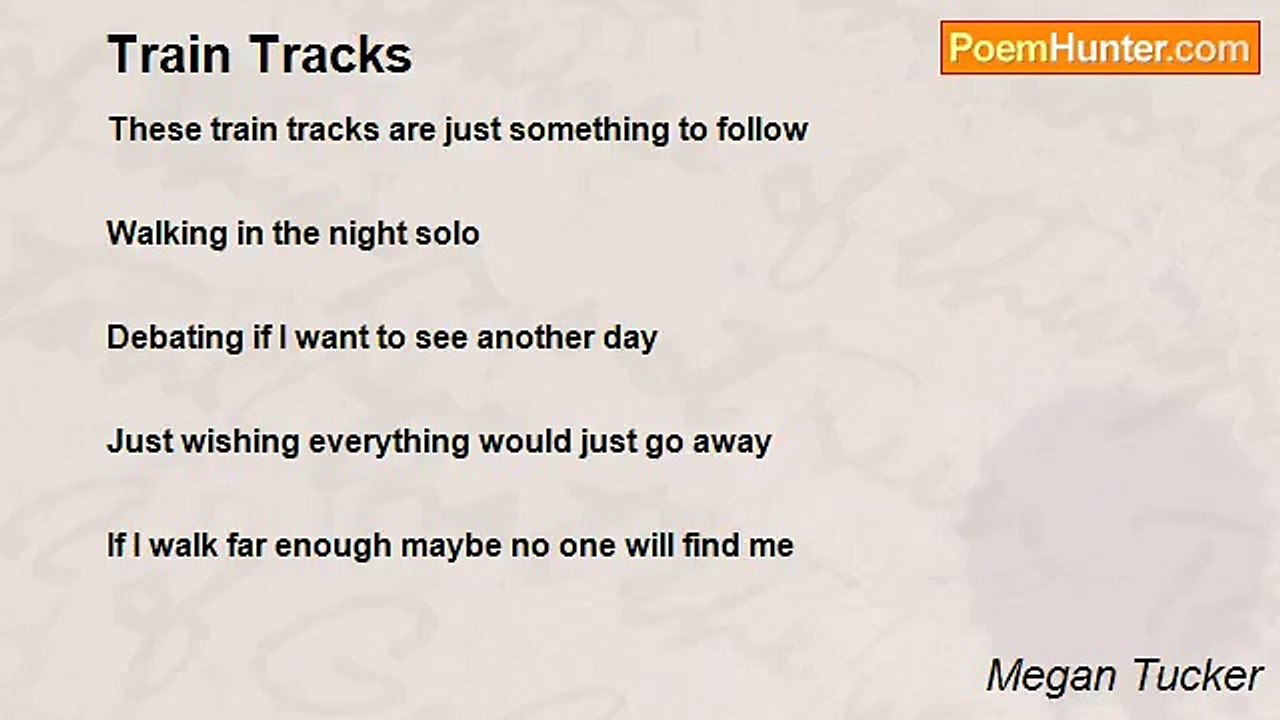 Train Tracks

PoemHunter.com

These train tracks are just something to follow

Walking in the night solo

Debating if I want to see another day

Just wishing everything would just go away

If I walk far enough maybe no one will find me

Megan Tucker